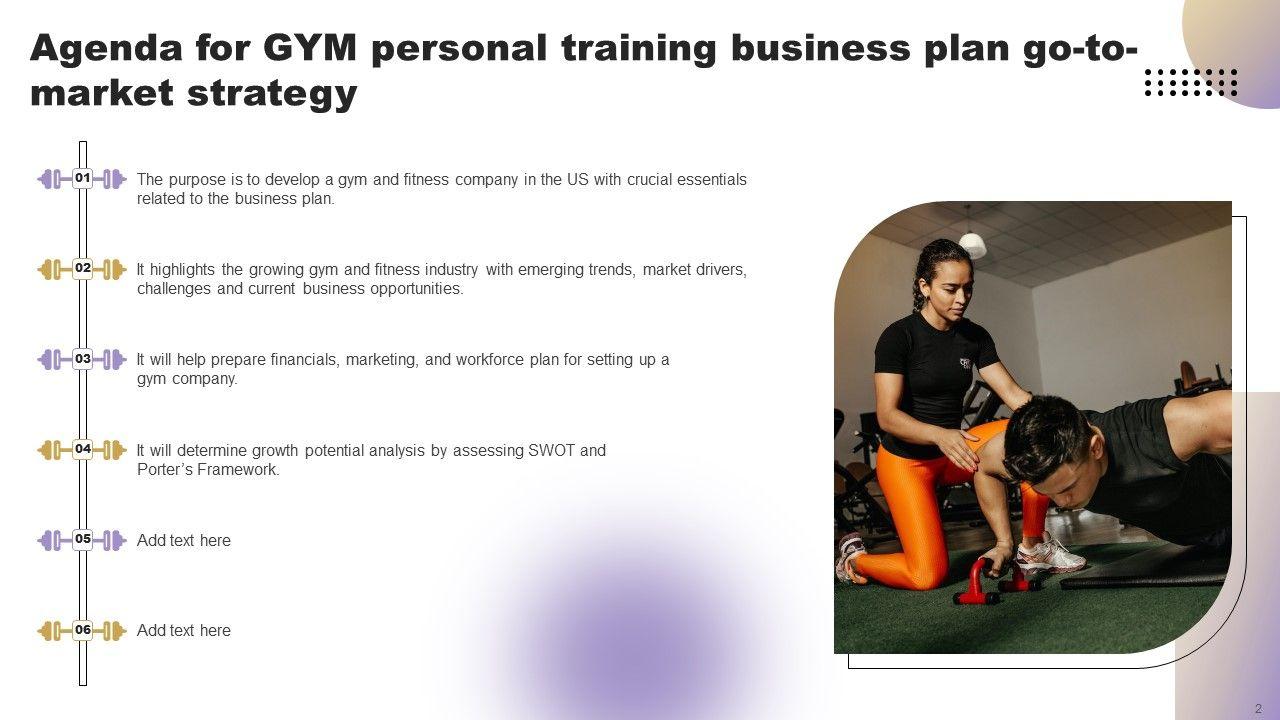 Agenda for GYM personal training business plan go-to-market strategy

01 The purpose is to develop a gym and fitness company in the US with crucial essentials related to the business plan.

02 It highlights the growing gym and fitness industry with emerging trends, market drivers, challenges and current business opportunities.

03 It will help prepare financials, marketing, and workforce plan for setting up a gym company.

04 It will determine growth potential analysis by assessing SWOT and Porter's Framework.

05 Add text here

06 Add text here

2